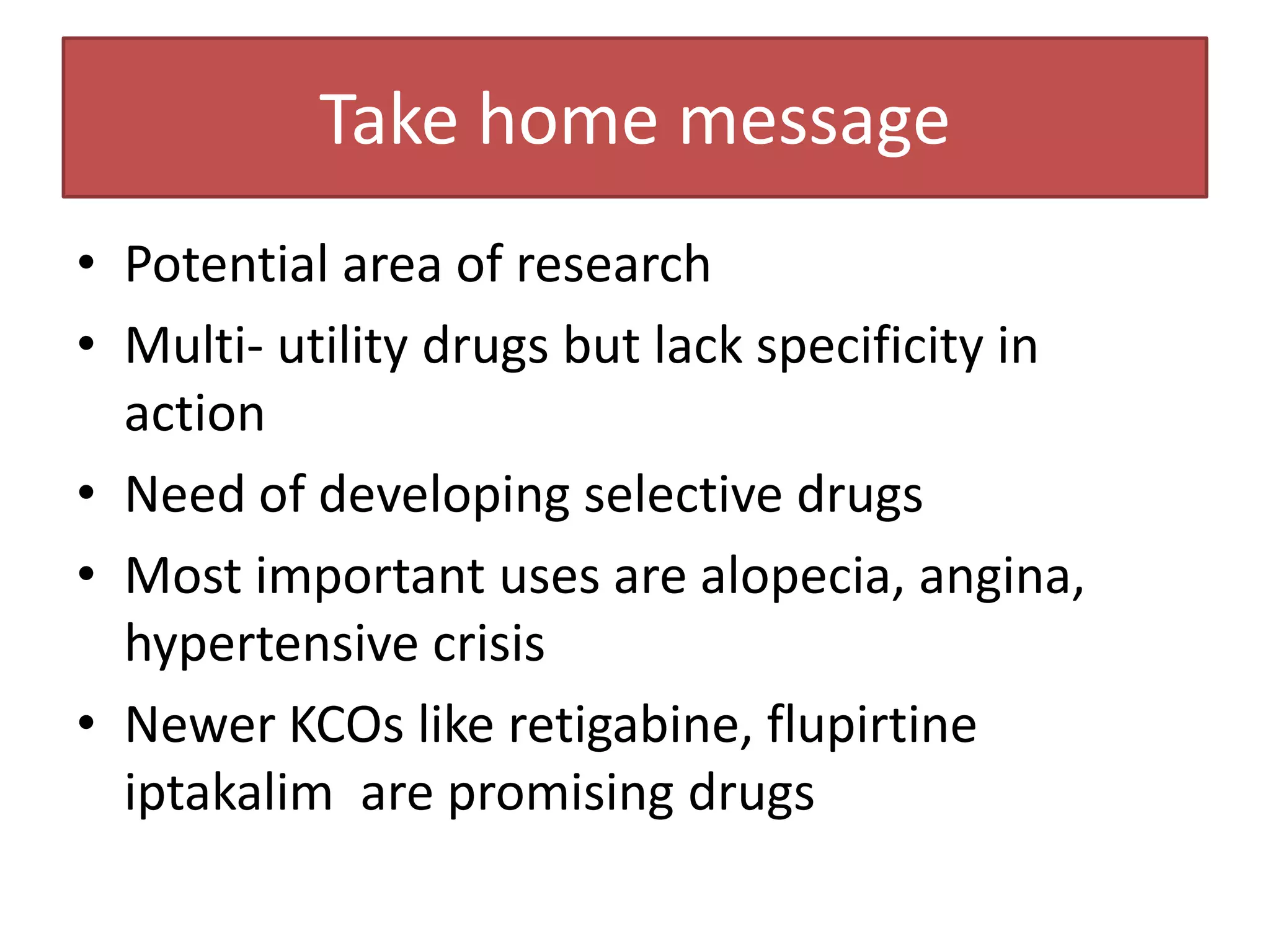 Take home message

• Potential area of research
• Multi- utility drugs but lack specificity in action
• Need of developing selective drugs
• Most important uses are alopecia, angina, hypertensive crisis
• Newer KCOs like retigabine, flupirtine iptakalim  are promising drugs